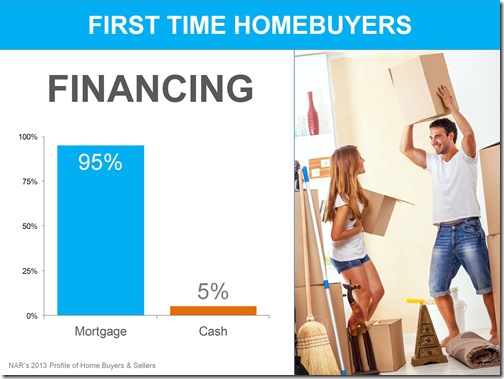 FIRST TIME HOMEBUYERS

FINANCING

100%
75%
50%
25%
0%

95%
5%

Mortgage
Cash

NAR's 2013 Profile of Home Buyers & Sellers